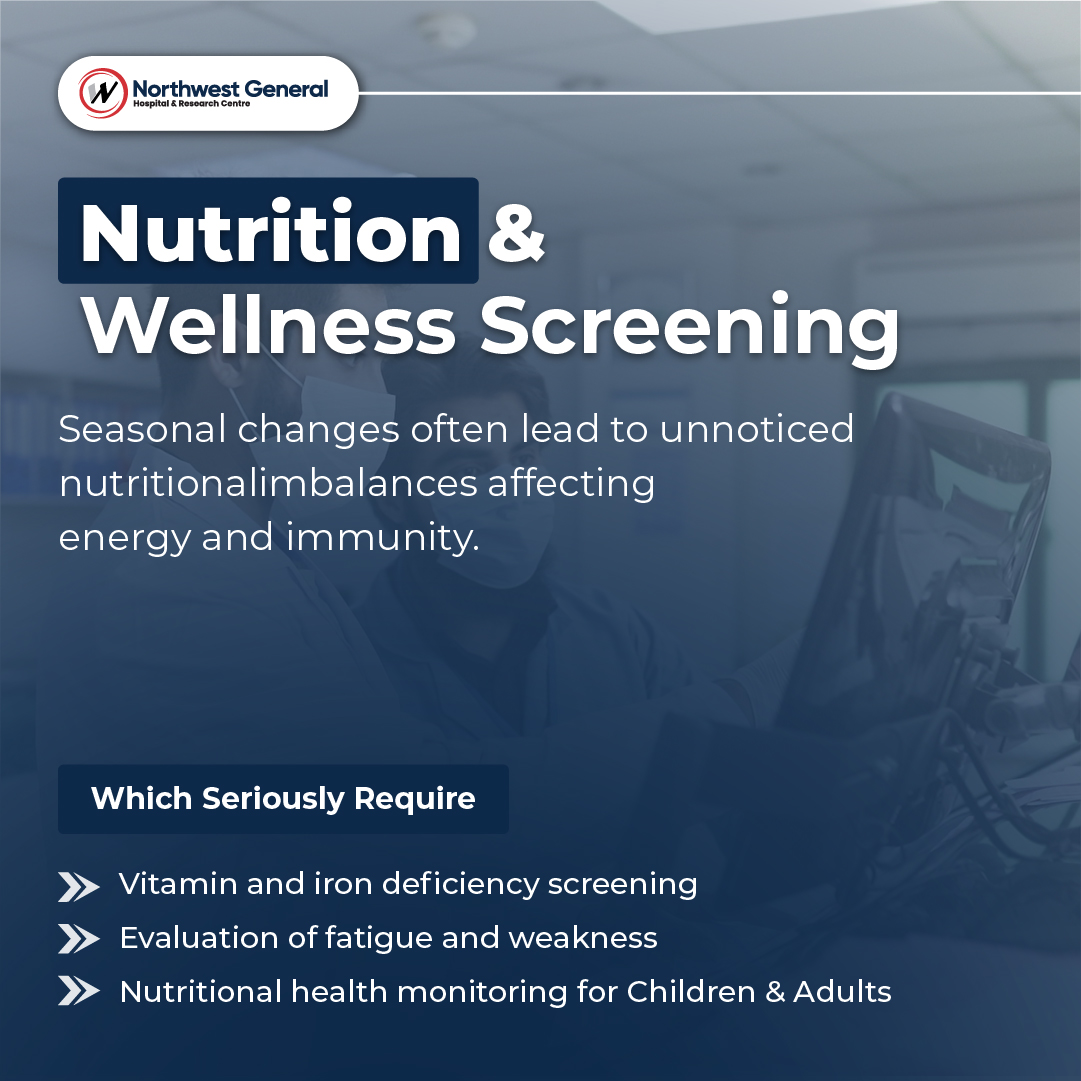 Northwest General
Hospital & Research Centre

Nutrition & Wellness Screening

Seasonal changes often lead to unnoticed nutritionalimbalances affecting energy and immunity.

Which Seriously Require

Vitamin and iron deficiency screening
Evaluation of fatigue and weakness
Nutritional health monitoring for Children & Adults